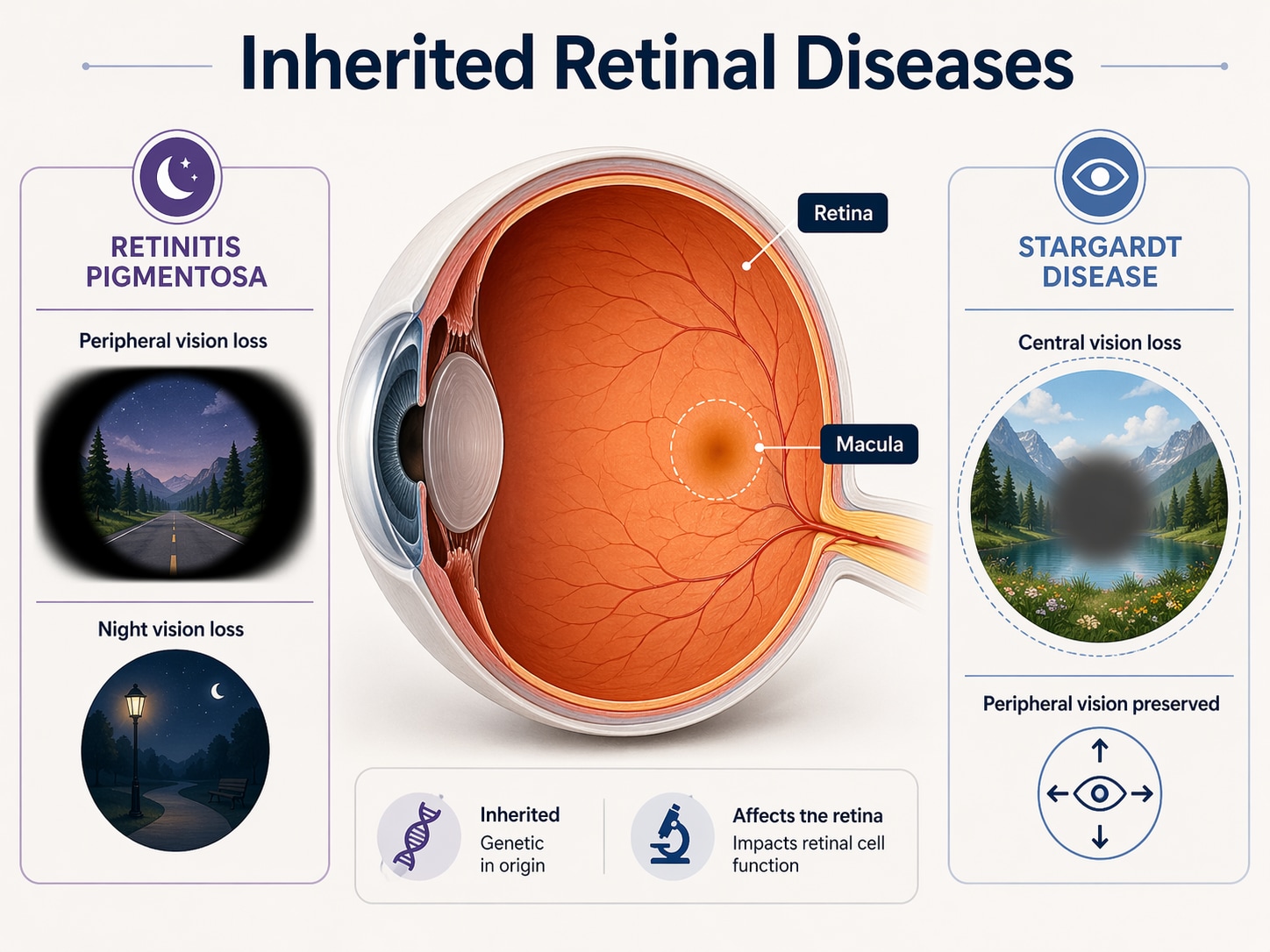 Inherited Retinal Diseases

RETINITIS PIGMENTOSA

Peripheral vision loss

Night vision loss

Retina

Macula

Inherited
Genetic in origin

Affects tne retina
Impacts retinal cell function

STARGARDT DISEASE

Central vision loss

Peripheral vision preserved